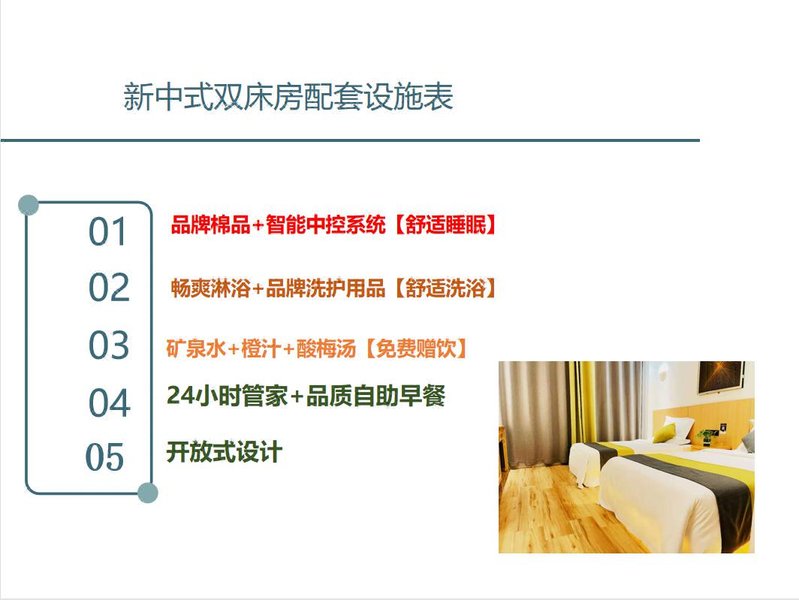 新中式双床房配套设施表

01 品牌棉品+智能中控系统【舒适睡眠】

02 畅爽淋浴+品牌洗护用品【舒适洗浴】

03 矿泉水+橙汁+酸梅汤【免费赠饮】

04 24小时管家+品质自助早餐

05 开放式设计